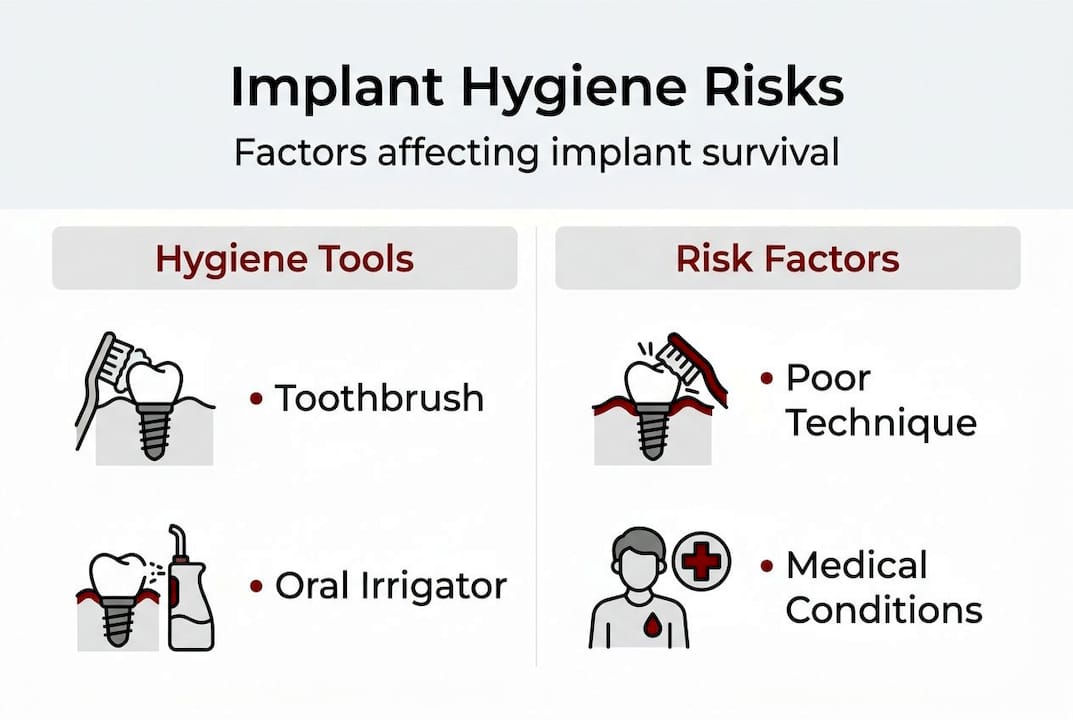 Implant Hygiene Risks
Factors affecting implant survival

Hygiene Tools

• Toothbrush

• Oral Irrigator

Risk Factors

• Poor Technique

• Medical Conditions